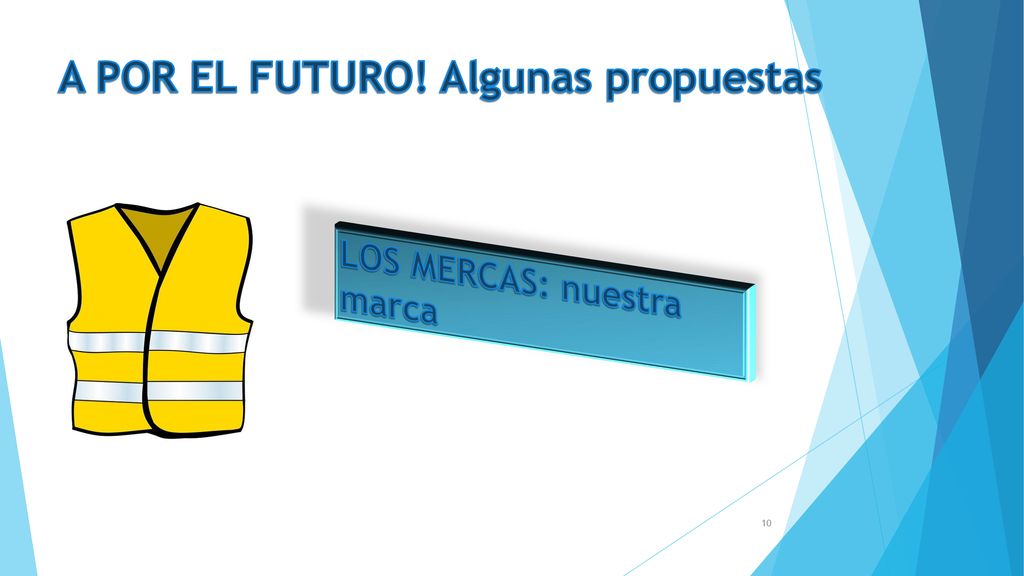 A POR EL FUTURO! Algunas propuestas

LOS MERCAS: nuestra marca

10